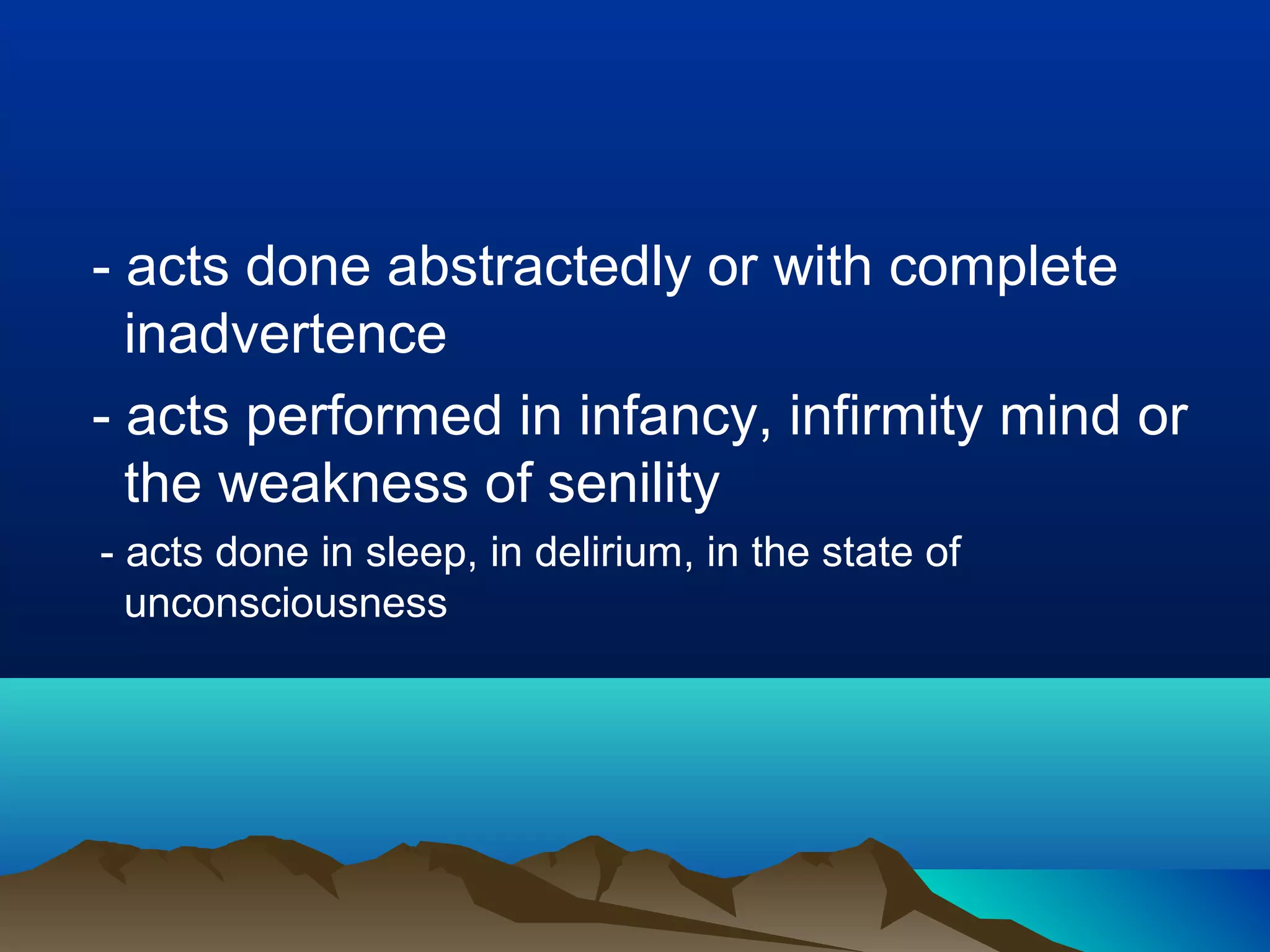 - acts done abstractedly or with complete inadvertence

- acts performed in infancy, infirmity mind or the weakness of senility

- acts done in sleep, in delirium, in the state of unconsciousness